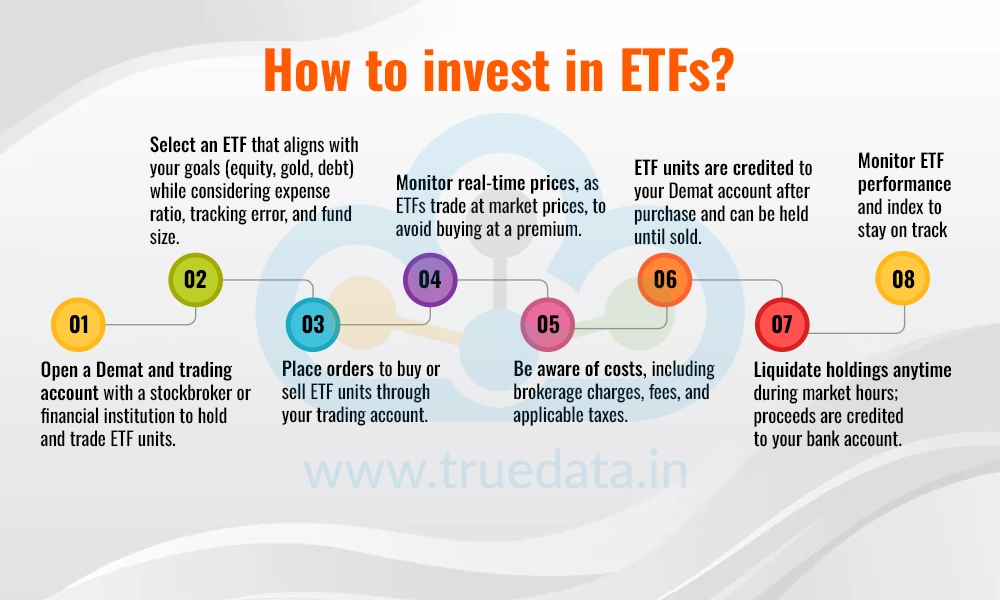 How to invest in ETFs?

01

Open a Demat and trading account with a stockbroker or financial institution to hold and trade ETF units.

02

Select an ETF that aligns with your goals (equity, gold, debt) while considering expense ratio, tracking error, and fund size.

03

Place orders to buy or sell ETF units through your trading account.

04

Monitor real-time prices, as ETFs trade at market prices, to avoid buying at a premium.

05

Be aware of costs, including brokerage charges, fees, and applicable taxes.

06

ETF units are credited to your Demat account after purchase and can be held until sold.

07

Liquidate holdings anytime during market hours; proceeds are credited to your bank account.

08

Monitor ETF performance and index to stay on track

www.truedata.in